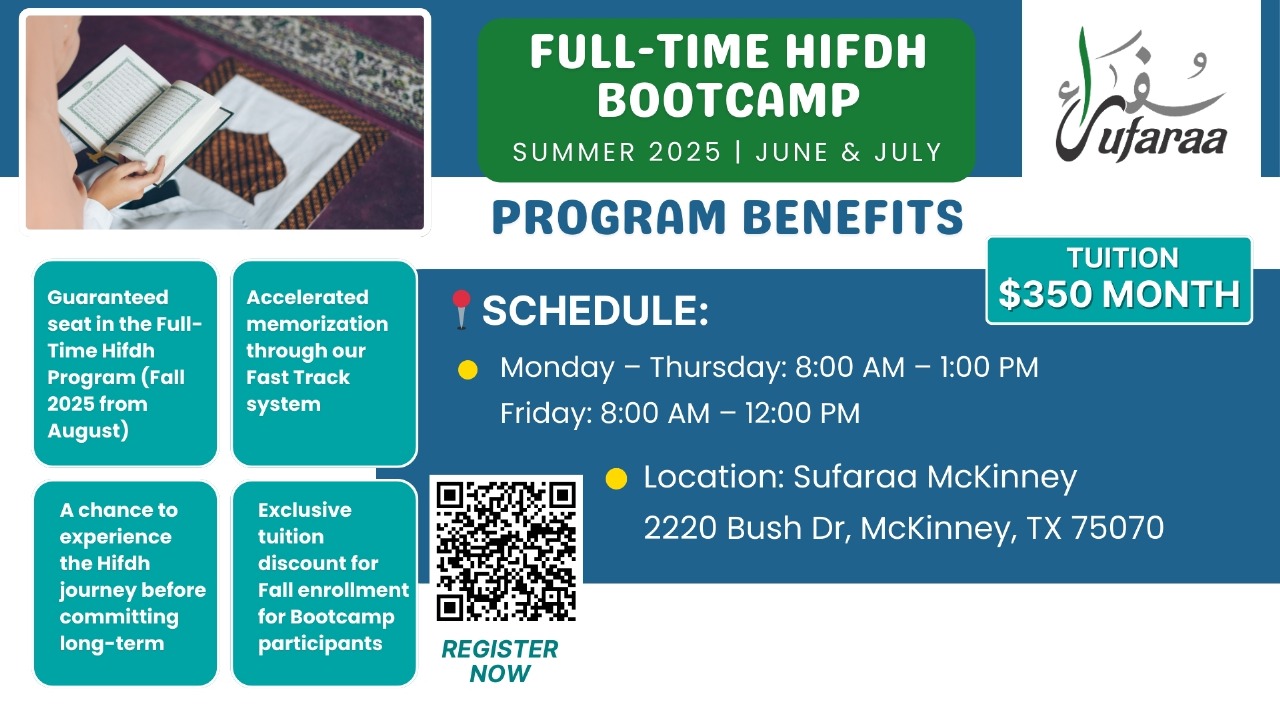 FULL-TIME HIFDH BOOTCAMP

SUMMER 2025 | JUNE & JULY

سفراء
Sufaraa

PROGRAM BENEFITS

TUITION
$350 MONTH

Guaranteed seat in the Full-Time Hifdh Program (Fall 2025 from August)

Accelerated memorization through our Fast Track system

A chance to experience the Hifdh journey before committing long-term

Exclusive tuition discount for Fall enrollment for Bootcamp participants

SCHEDULE:

Monday – Thursday: 8:00 AM – 1:00 PM
Friday: 8:00 AM – 12:00 PM

Location: Sufaraa McKinney
2220 Bush Dr, McKinney, TX 75070

REGISTER NOW